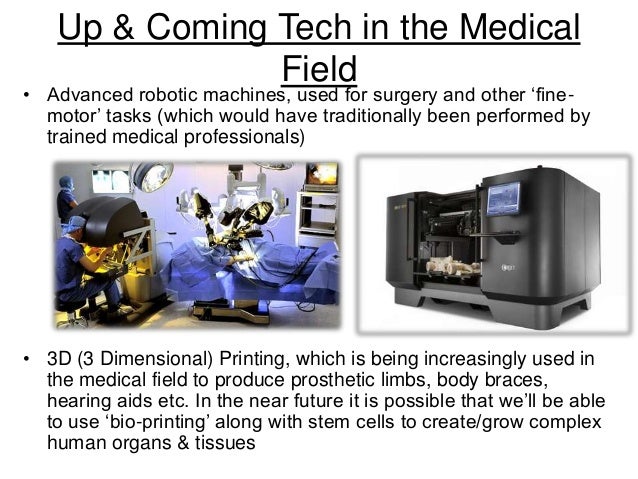 Up & Coming Tech in the Medical Field

• Advanced robotic machines, used for surgery and other ‘fine-motor’ tasks (which would have traditionally been performed by trained medical professionals)

• 3D (3 Dimensional) Printing, which is being increasingly used in the medical field to produce prosthetic limbs, body braces, hearing aids etc. In the near future it is possible that we’ll be able to use ‘bio-printing’ along with stem cells to create/grow complex human organs & tissues